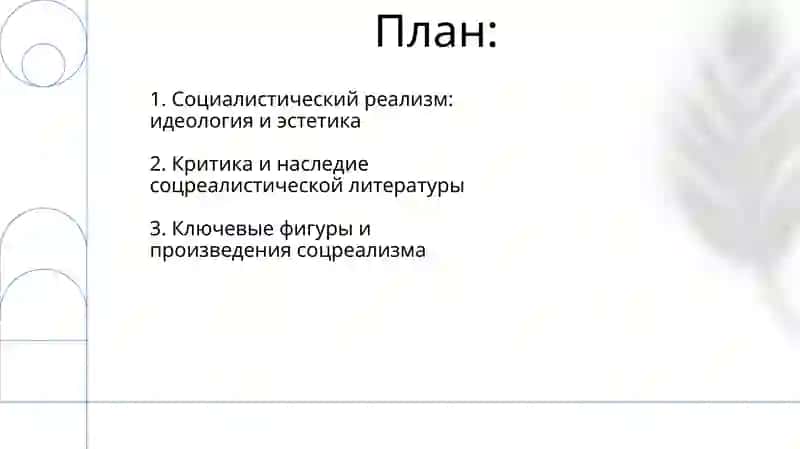 План:

1. Социалистический реализм: идеология и эстетика

2. Критика и наследие соцреалистической литературы

3. Ключевые фигуры и произведения соцреализма